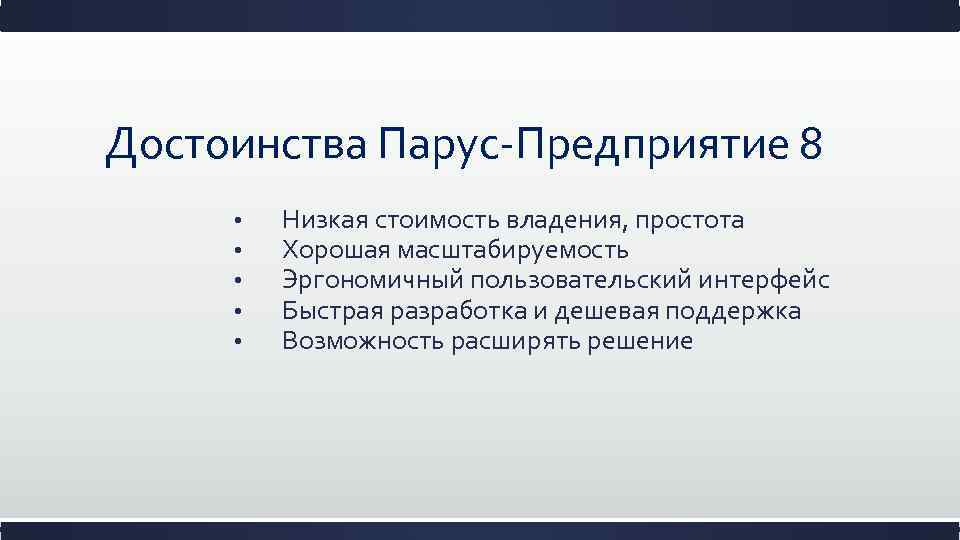 Достоинства Парус-Предприятие 8

• Низкая стоимость владения, простота
• Хорошая масштабируемость
• Эргономичный пользовательский интерфейс
• Быстрая разработка и дешевая поддержка
• Возможность расширять решение